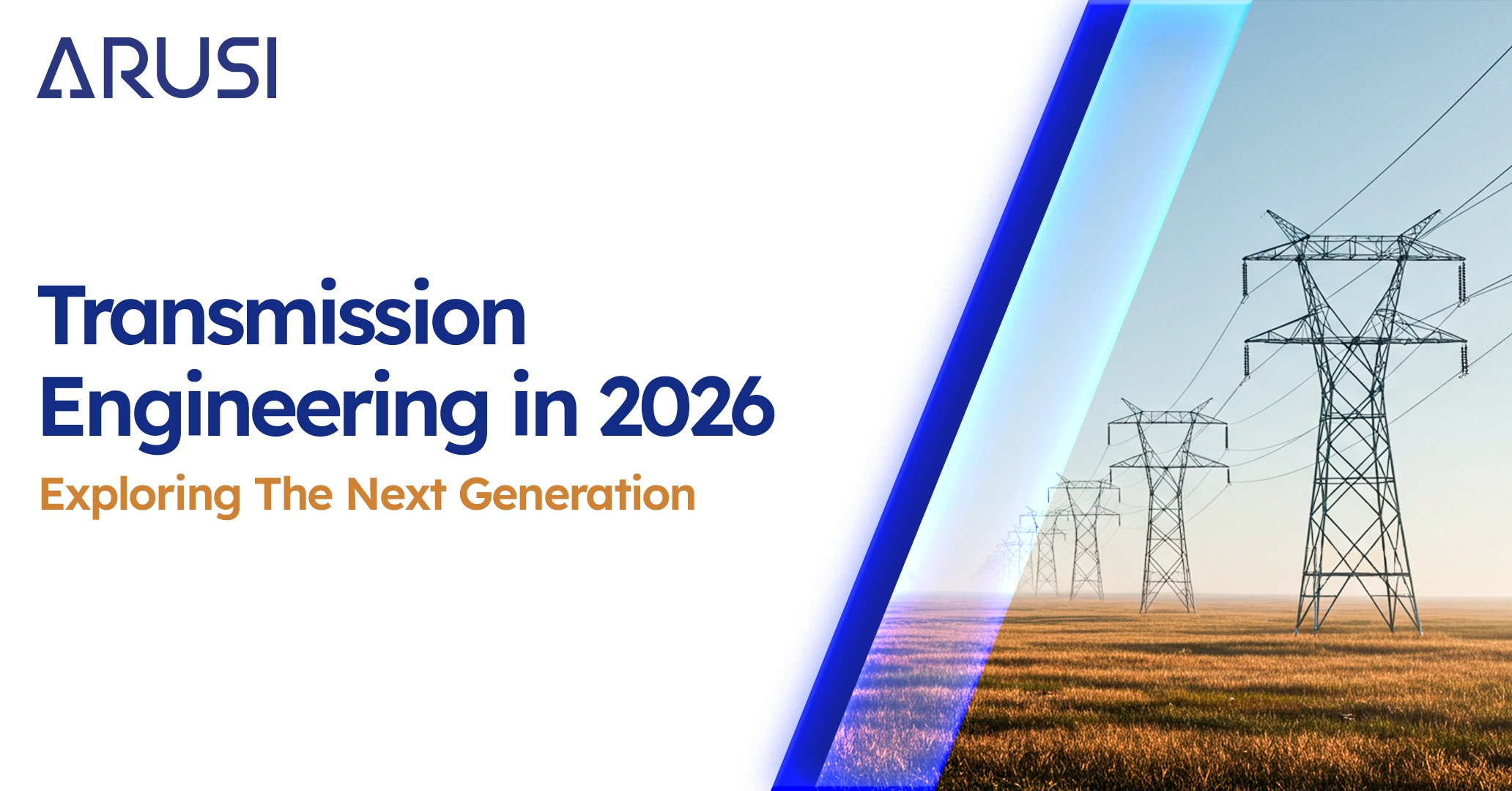 ARUSI

Transmission Engineering in 2026

Exploring The Next Generation